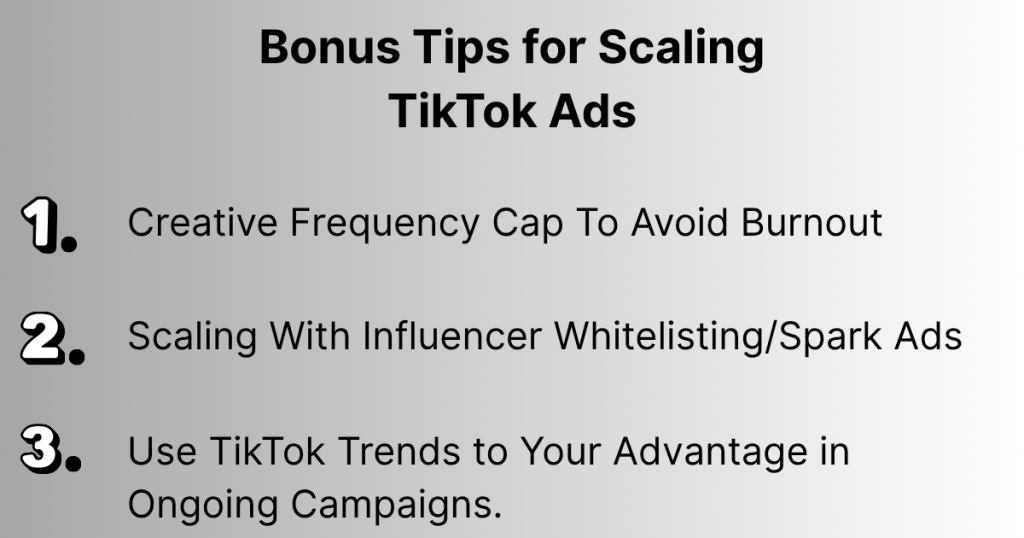 Bonus Tips for Scaling
TikTok Ads

1. Creative Frequency Cap To Avoid Burnout

2. Scaling With Influencer Whitelisting/Spark Ads

3. Use TikTok Trends to Your Advantage in Ongoing Campaigns.